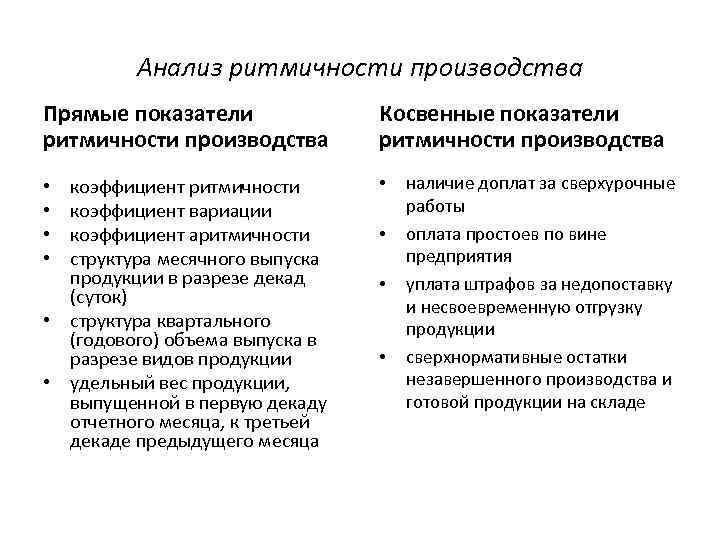 Анализ ритмичности производства

Прямые показатели ритмичности производства

• коэффициент ритмичности
• коэффициент вариации
• коэффициент аритмичности
• структура месячного выпуска продукции в разрезе декад (суток)
• структура квартального (годового) объема выпуска в разрезе видов продукции
• удельный вес продукции, выпущенной в первую декаду отчетного месяца, к третьей декаде предыдущего месяца

Косвенные показатели ритмичности производства

• наличие доплат за сверхурочные работы
• оплата простоев по вине предприятия
• уплата штрафов за недопоставку и несвоевременную отгрузку продукции
• сверхнормативные остатки незавершенного производства и готовой продукции на складе